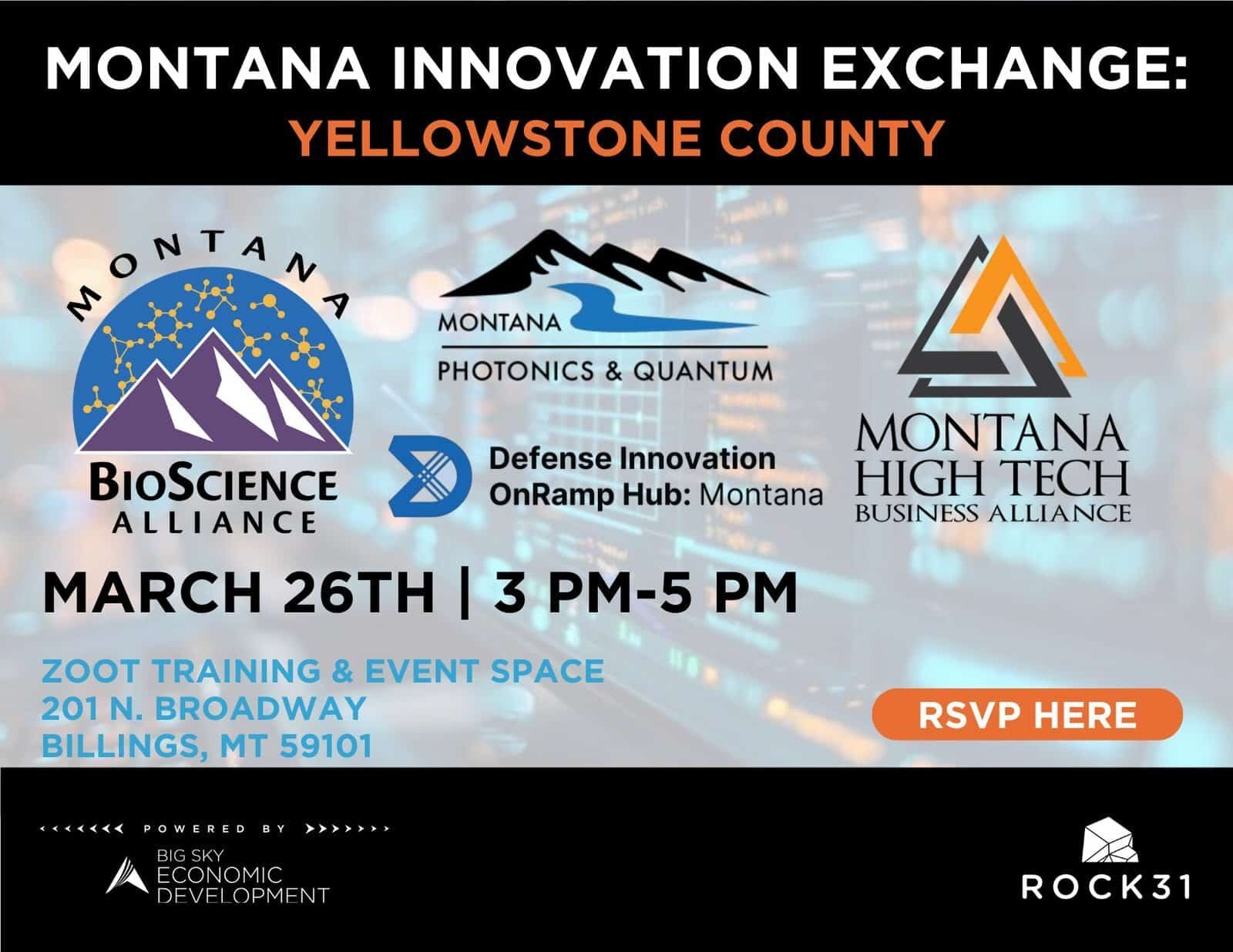 MONTANA INNOVATION EXCHANGE:
YELLOWSTONE COUNTY

MONTANA
BIOSCIENCE
ALLIANCE

MONTANA
PHOTONICS & QUANTUM

Defense Innovation
OnRamp Hub: Montana

MONTANA
HIGH TECH
BUSINESS ALLIANCE

MARCH 26TH | 3 PM-5 PM

ZOOT TRAINING & EVENT SPACE
201 N. BROADWAY
BILLINGS, MT 59101

RSVP HERE

POWERED BY

BIG SKY
ECONOMIC
DEVELOPMENT

ROCK31